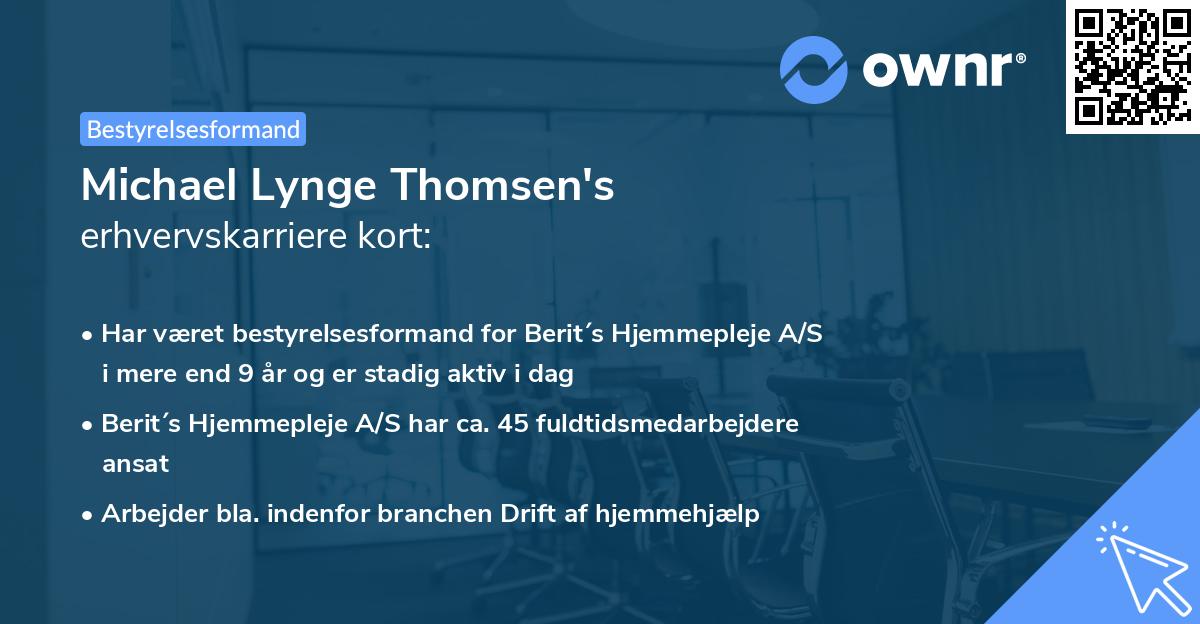 ownr®

Bestyrelsesformand

Michael Lynge Thomsen's
erhvervskarriere kort:

• Har været bestyrelsesformand for Berit´s Hjemmepleje A/S i mere end 9 år og er stadig aktiv i dag
• Berit´s Hjemmepleje A/S har ca. 45 fuldtidsmedarbejdere ansat
• Arbejder bla. indenfor branchen Drift af hjemmehjælp